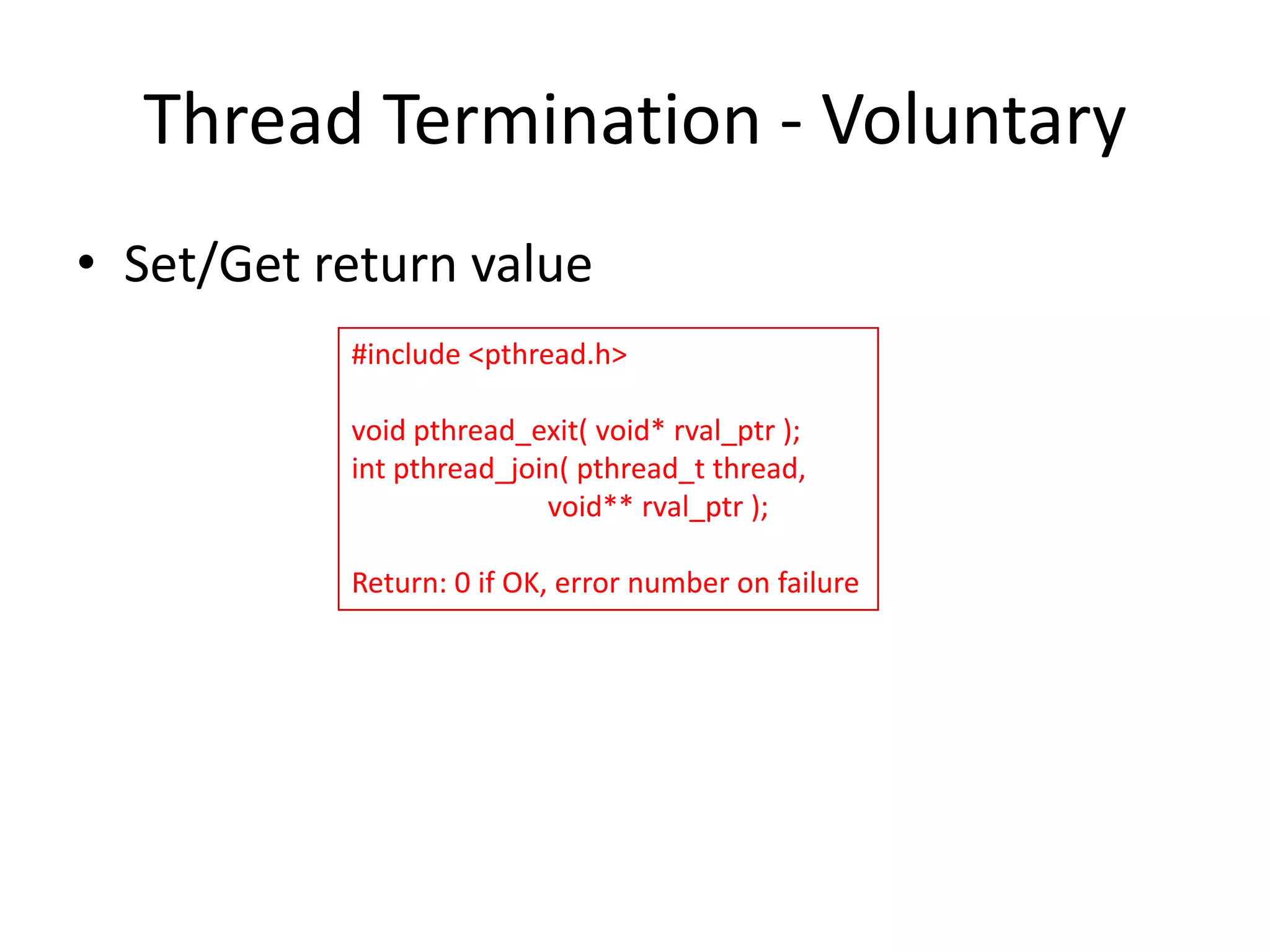 Thread Termination - Voluntary

• Set/Get return value

#include <pthread.h>

void pthread_exit( void* rval_ptr );
int pthread_join( pthread_t thread,
void** rval_ptr );

Return: 0 if OK, error number on failure